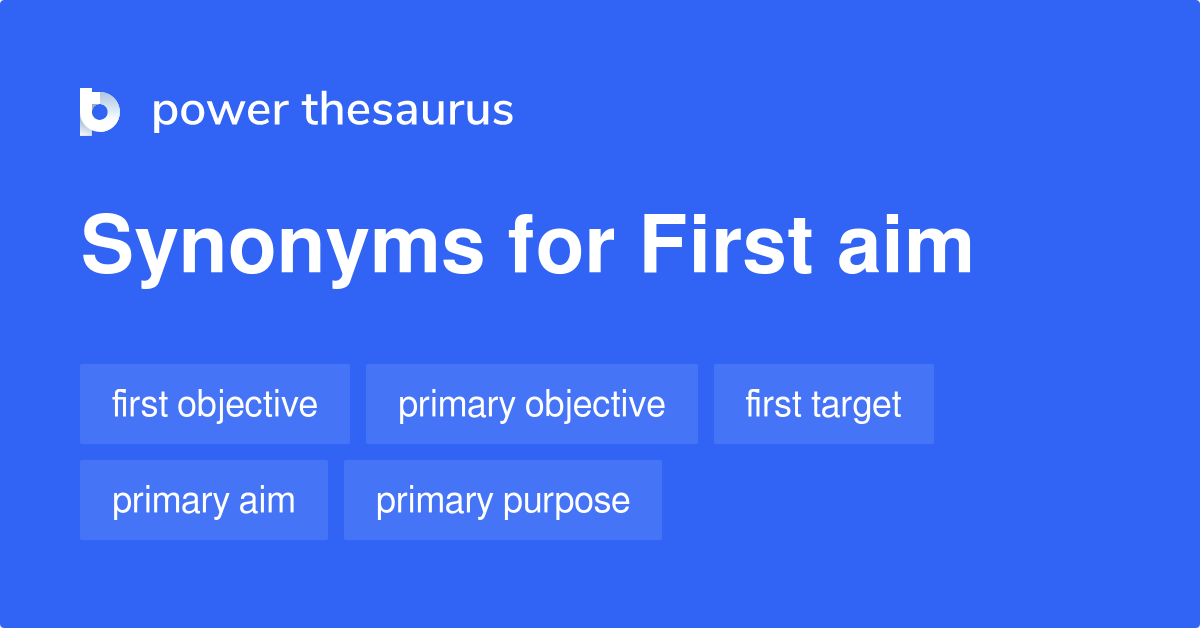 power thesaurus

Synonyms for First aim

first objective
primary objective
first target
primary aim
primary purpose